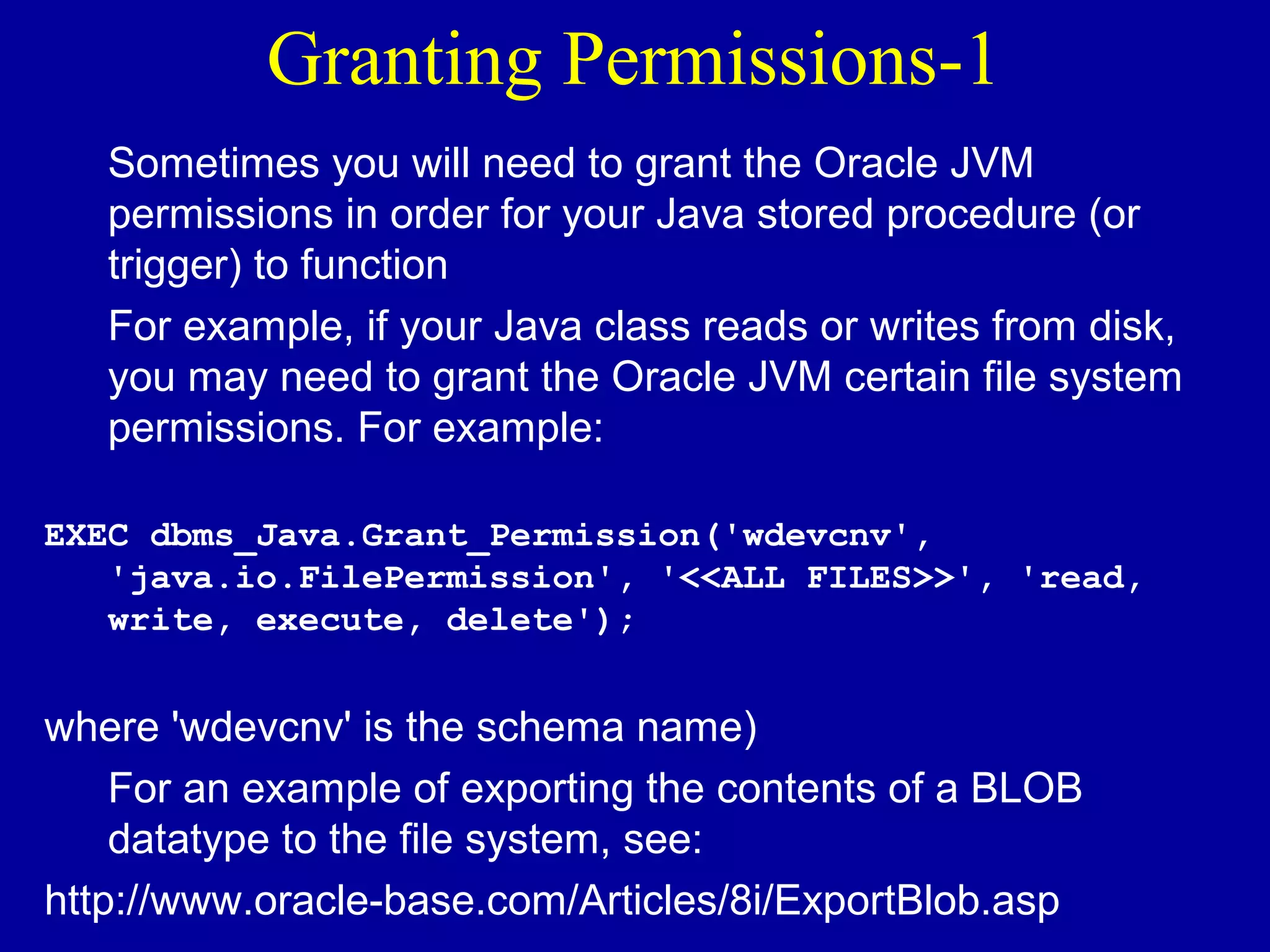 Granting Permissions-1

Sometimes you will need to grant the Oracle JVM permissions in order for your Java stored procedure (or trigger) to function

For example, if your Java class reads or writes from disk, you may need to grant the Oracle JVM certain file system permissions. For example:

EXEC dbms_Java.Grant_Permission('wdevcnv', 'java.io.FilePermission', '<<ALL FILES>>', 'read, write, execute, delete');

where 'wdevcnv' is the schema name)

For an example of exporting the contents of a BLOB datatype to the file system, see:

http://www.oracle-base.com/Articles/8i/ExportBlob.asp